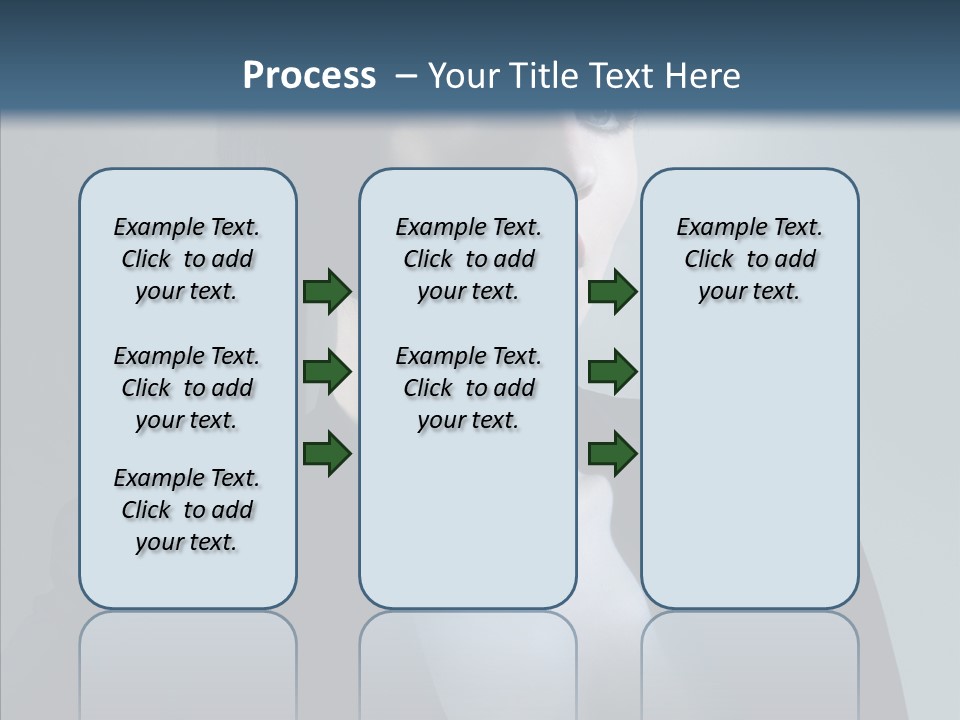 Process – Your Title Text Here

Example Text. Click to add your text.

Example Text. Click to add your text.

Example Text. Click to add your text.

Example Text. Click to add your text.

Example Text. Click to add your text.

Example Text. Click to add your text.